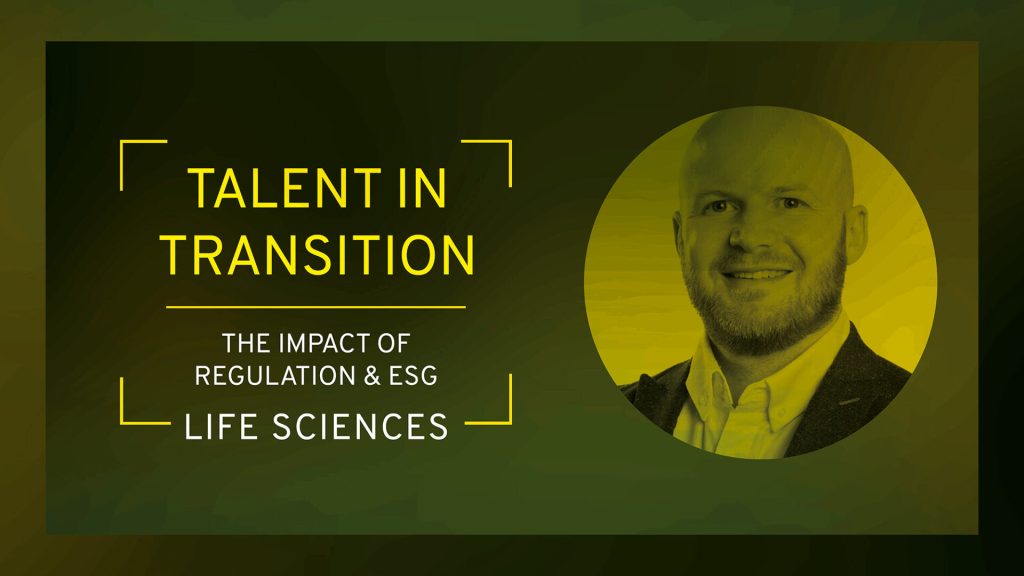 TALENT IN TRANSITION

THE IMPACT OF REGULATION & ESG

LIFE SCIENCES